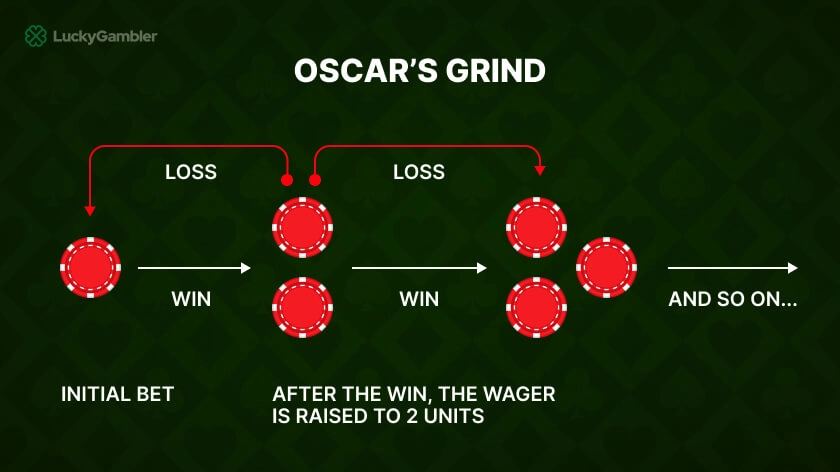 LuckyGambler

OSCAR'S GRIND

LOSS

LOSS

WIN

WIN

AND SO ON...

INITIAL BET

AFTER THE WIN, THE WAGER IS RAISED TO 2 UNITS